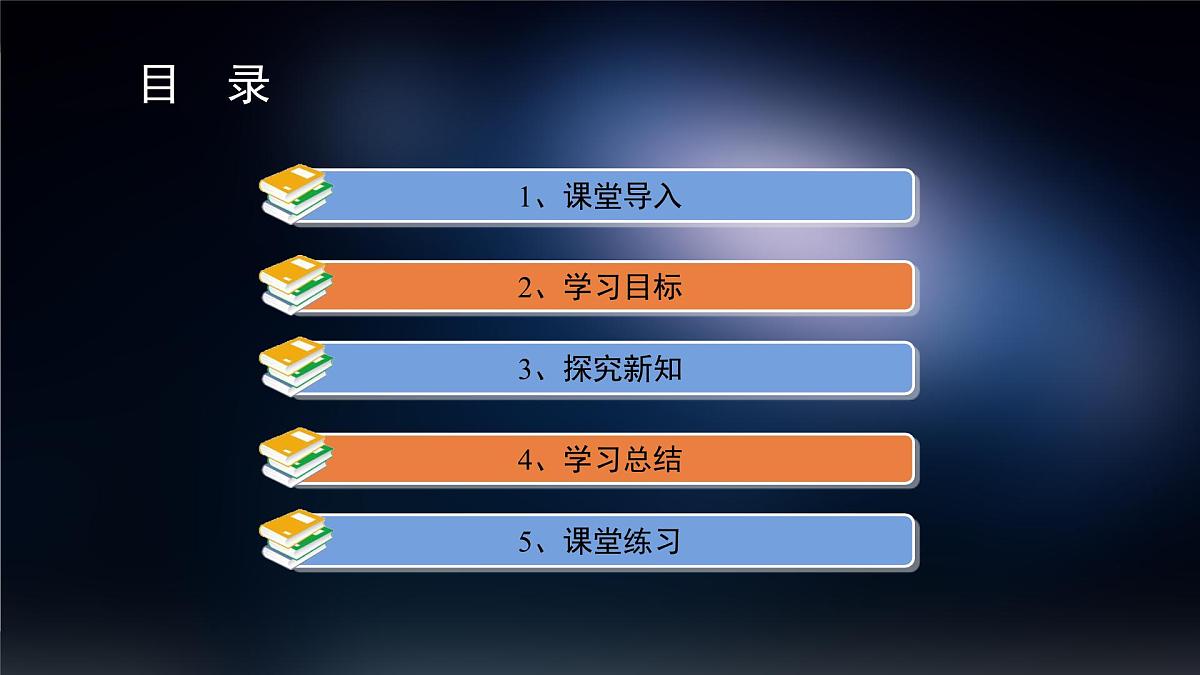 目　录

1、课堂导入

2、学习目标

3、探究新知

4、学习总结

5、课堂练习